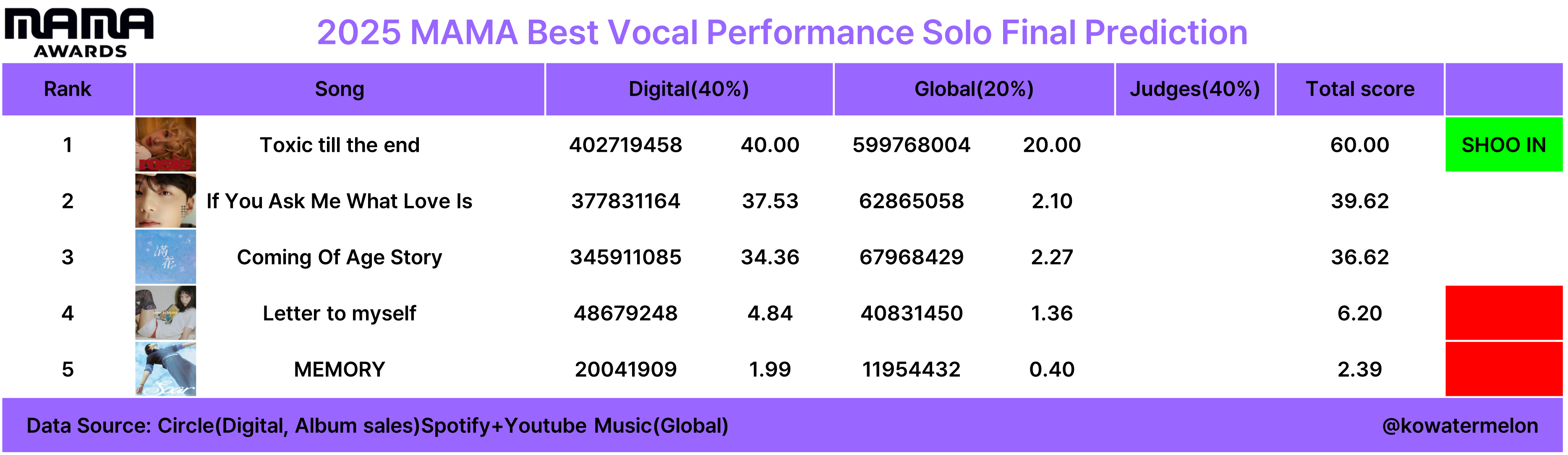 MAMA AWARDS

2025 MAMA Best Vocal Performance Solo Final Prediction

| Rank | Song | Digital(40%) | | Global(20%) | | Judges(40%) | Total score | |
|---|---|---|---|---|---|---|---|---|
| 1 | Toxic till the end | 402719458 | 40.00 | 599768004 | 20.00 | | 60.00 | SHOO IN |
| 2 | If You Ask Me What Love Is | 377831164 | 37.53 | 62865058 | 2.10 | | 39.62 | |
| 3 | Coming Of Age Story | 345911085 | 34.36 | 67968429 | 2.27 | | 36.62 | |
| 4 | Letter to myself | 48679248 | 4.84 | 40831450 | 1.36 | | 6.20 | |
| 5 | MEMORY | 20041909 | 1.99 | 11954432 | 0.40 | | 2.39 | |

Data Source: Circle(Digital, Album sales)Spotify+Youtube Music(Global) @kowatermelon